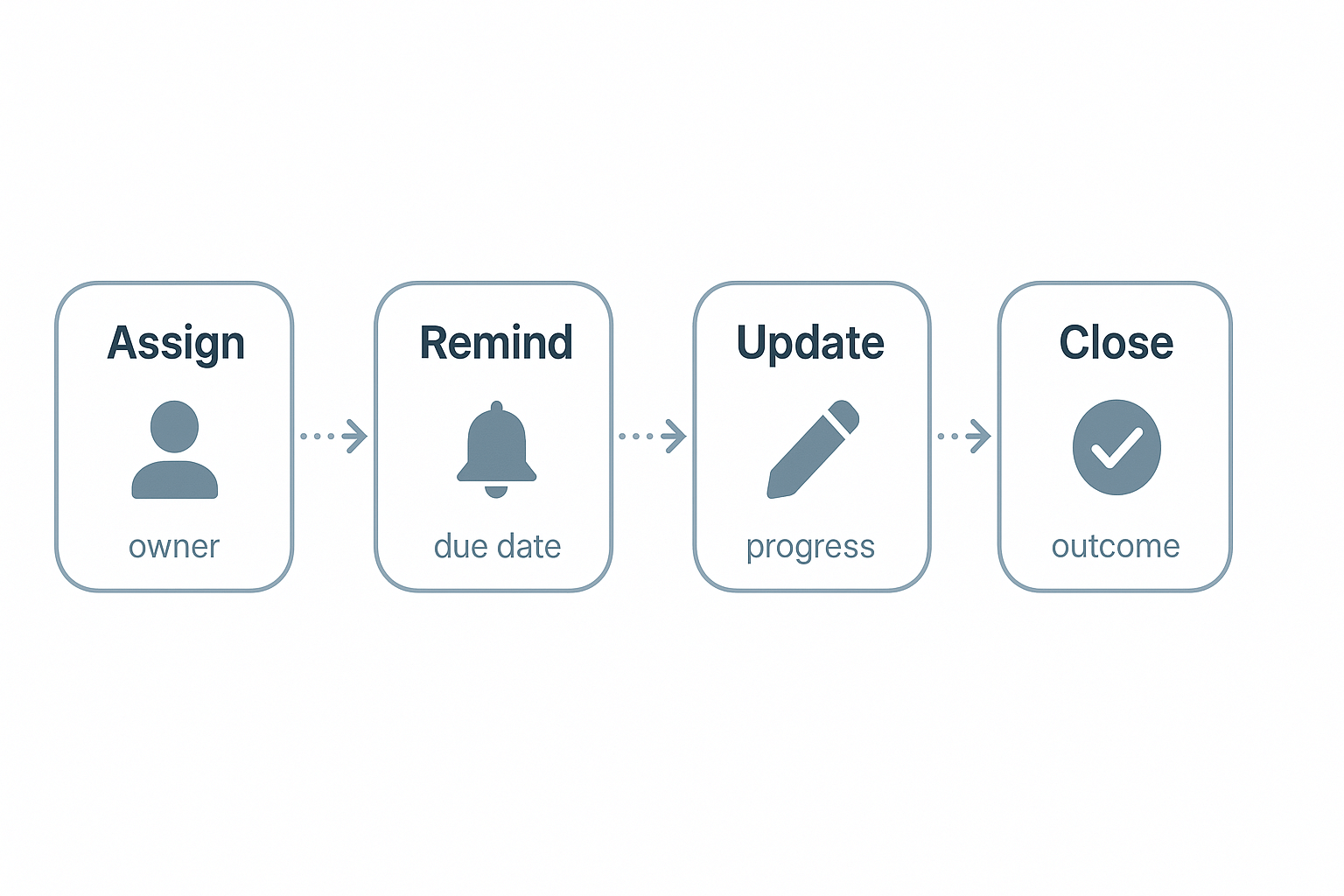 Assign
owner

Remind
due date

Update
progress

Close
outcome